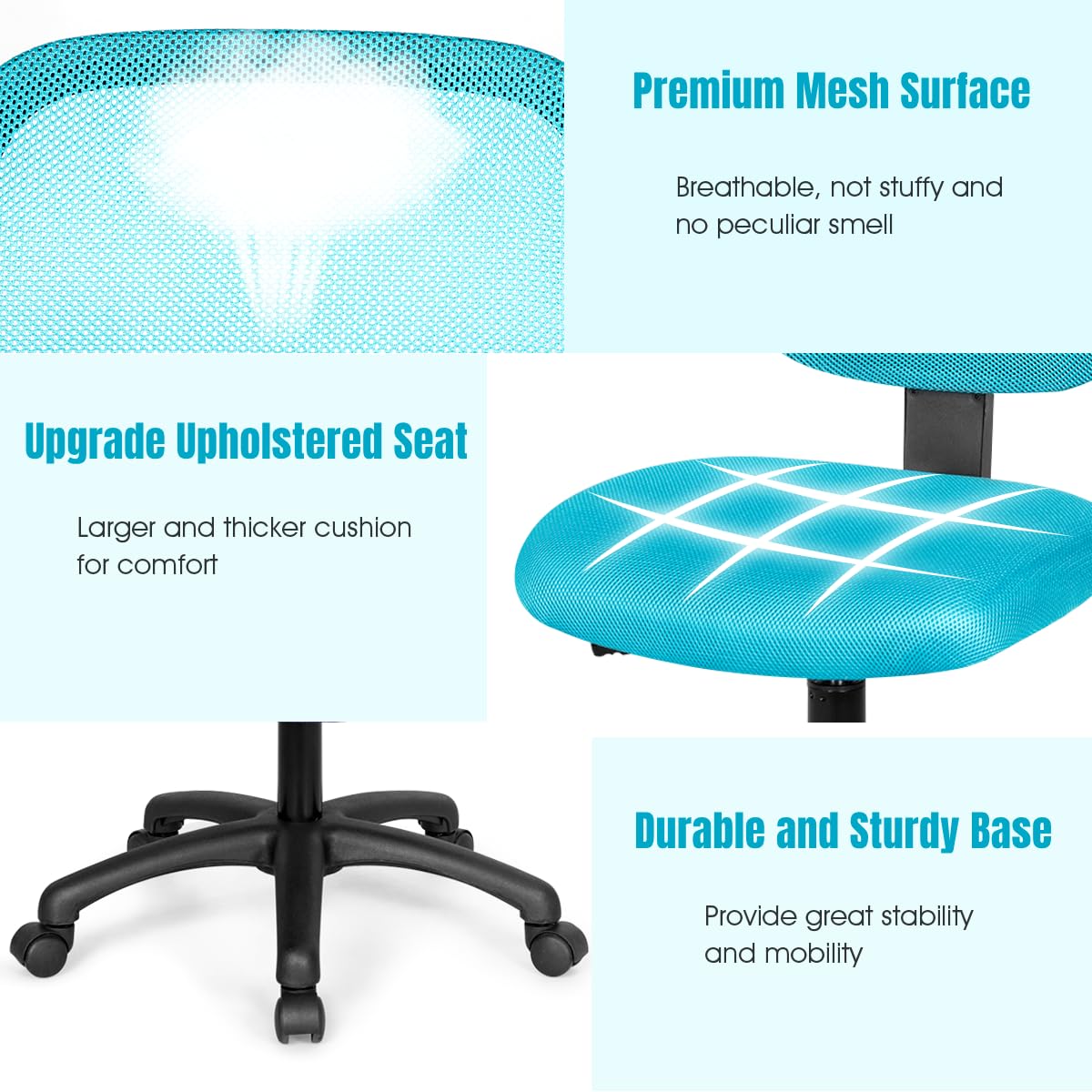 Premium Mesh Surface

Breathable, not stuffy and no peculiar smell

Upgrade Upholstered Seat

Larger and thicker cushion for comfort

Durable and Sturdy Base

Provide great stability and mobility